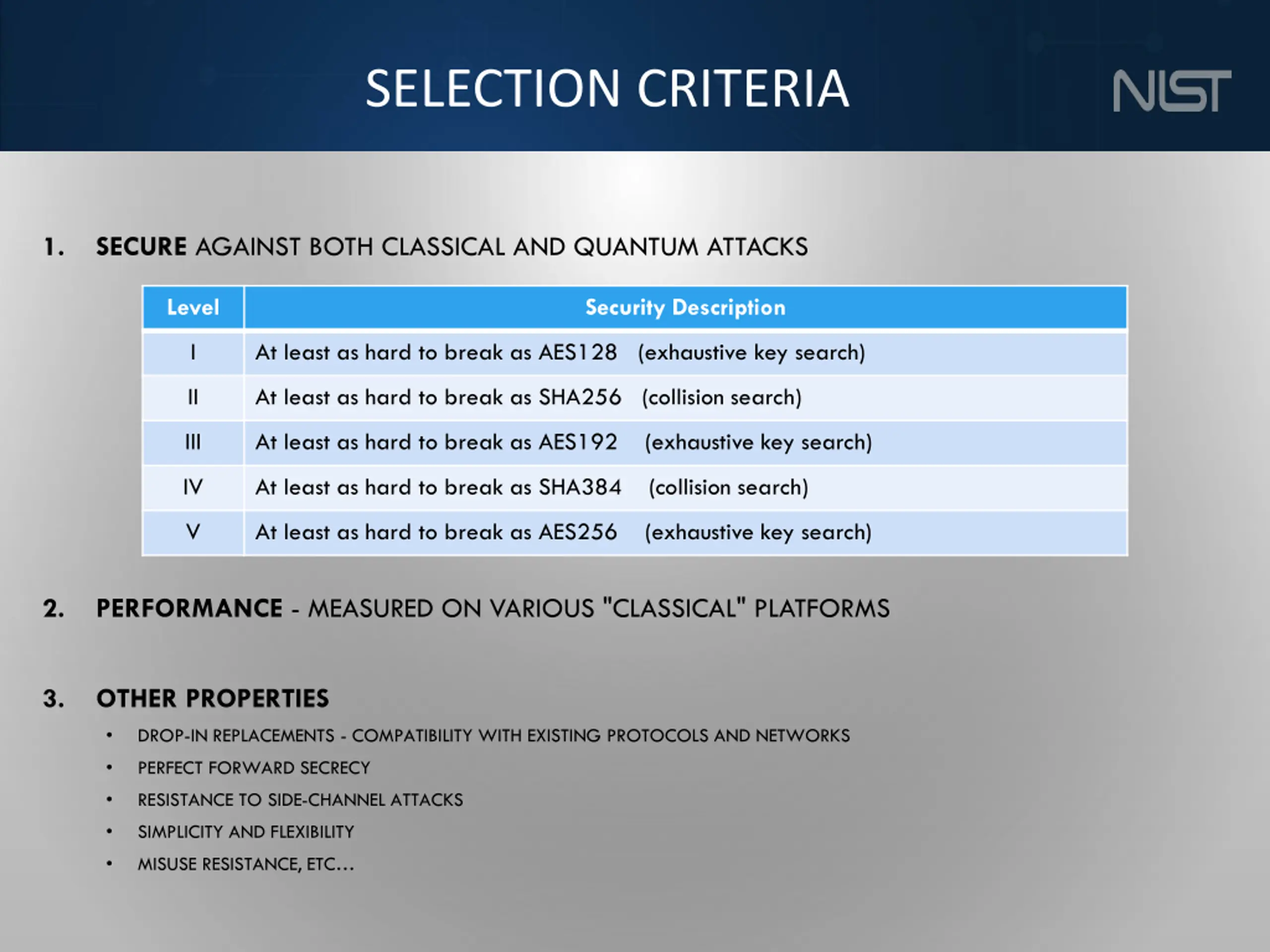 SELECTION CRITERIA

NIST

1. SECURE AGAINST BOTH CLASSICAL AND QUANTUM ATTACKS

| Level | Security Description |
|---|---|
| I | At least as hard to break as AES128 (exhaustive key search) |
| II | At least as hard to break as SHA256 (collision search) |
| III | At least as hard to break as AES192 (exhaustive key search) |
| IV | At least as hard to break as SHA384 (collision search) |
| V | At least as hard to break as AES256 (exhaustive key search) |

2. PERFORMANCE - MEASURED ON VARIOUS "CLASSICAL" PLATFORMS

3. OTHER PROPERTIES

• DROP-IN REPLACEMENTS - COMPATIBILITY WITH EXISTING PROTOCOLS AND NETWORKS
• PERFECT FORWARD SECRECY
• RESISTANCE TO SIDE-CHANNEL ATTACKS
• SIMPLICITY AND FLEXIBILITY
• MISUSE RESISTANCE, ETC…